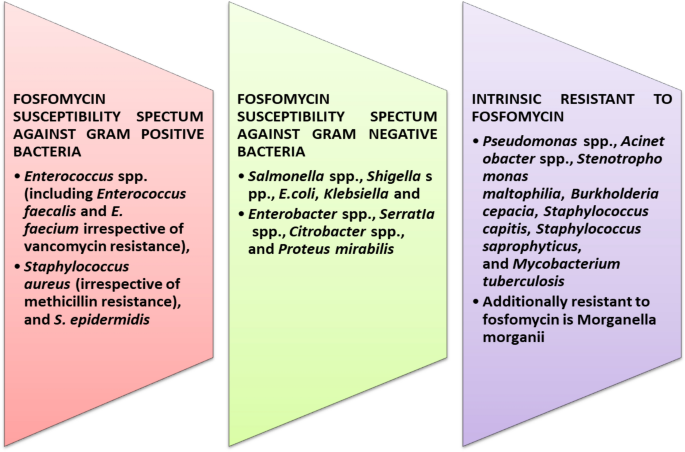 FOSFOMYCIN SUSCEPTIBILITY SPECTUM AGAINST GRAM POSITIVE BACTERIA

• Enterococcus spp. (including Enterococcus faecalis and E. faecium irrespective of vancomycin resistance),
• Staphylococcus aureus (irrespective of methicillin resistance), and S. epidermidis

FOSFOMYCIN SUSCEPTIBILITY SPECTUM AGAINST GRAM NEGATIVE BACTERIA

• Salmonella spp., Shigella s pp., E.coli, Klebsiella and
• Enterobacter spp., SerratIa spp., Citrobacter spp., and Proteus mirabilis

INTRINSIC RESISTANT TO FOSFOMYCIN

• Pseudomonas spp., Acinet obacter spp., Stenotropho monas maltophilia, Burkholderia cepacia, Staphylococcus capitis, Staphylococcus saprophyticus, and Mycobacterium tuberculosis
• Additionally resistant to fosfomycin is Morganella morganii